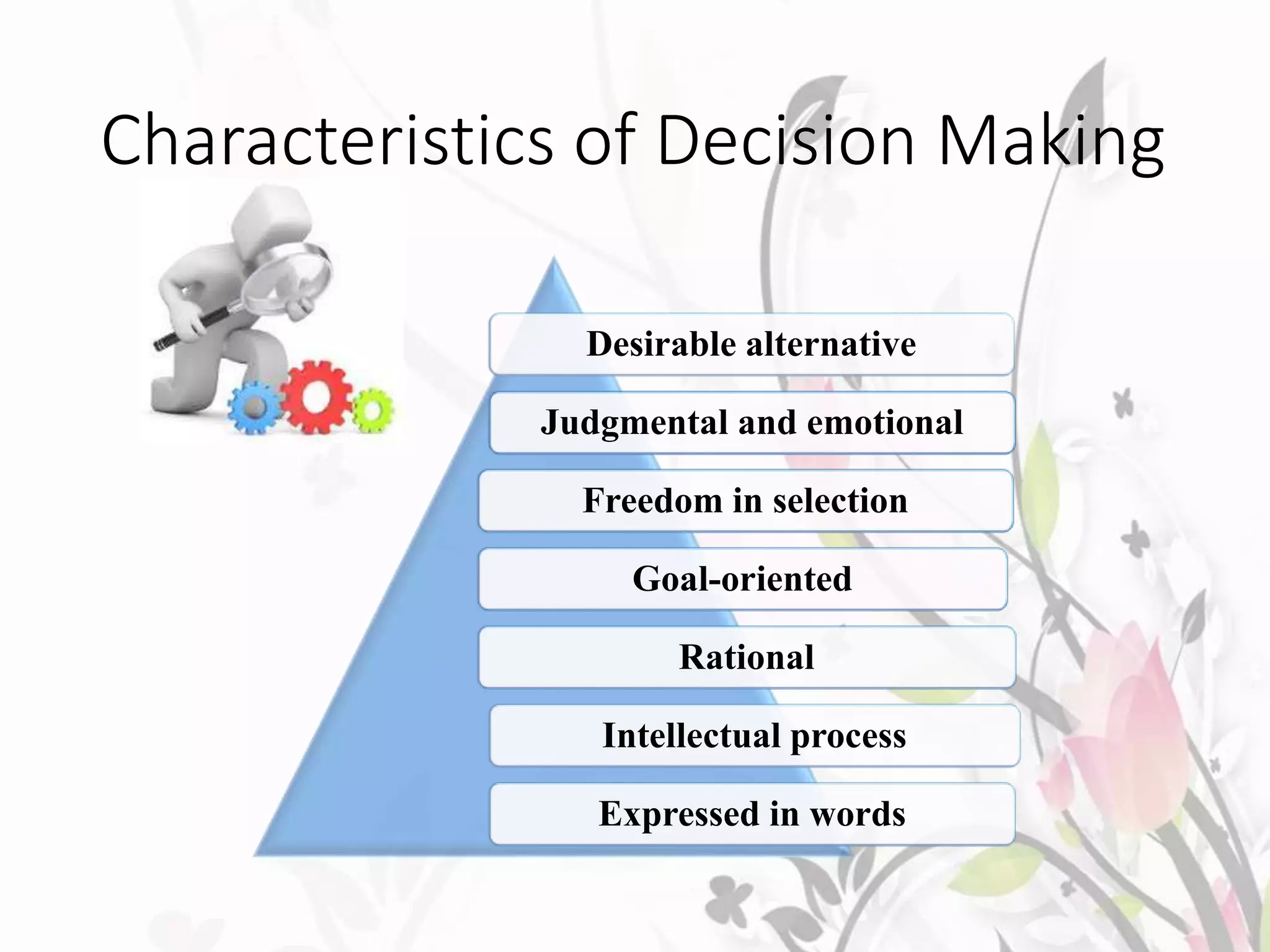 Characteristics of Decision Making

Desirable alternative

Judgmental and emotional

Freedom in selection

Goal-oriented

Rational

Intellectual process

Expressed in words